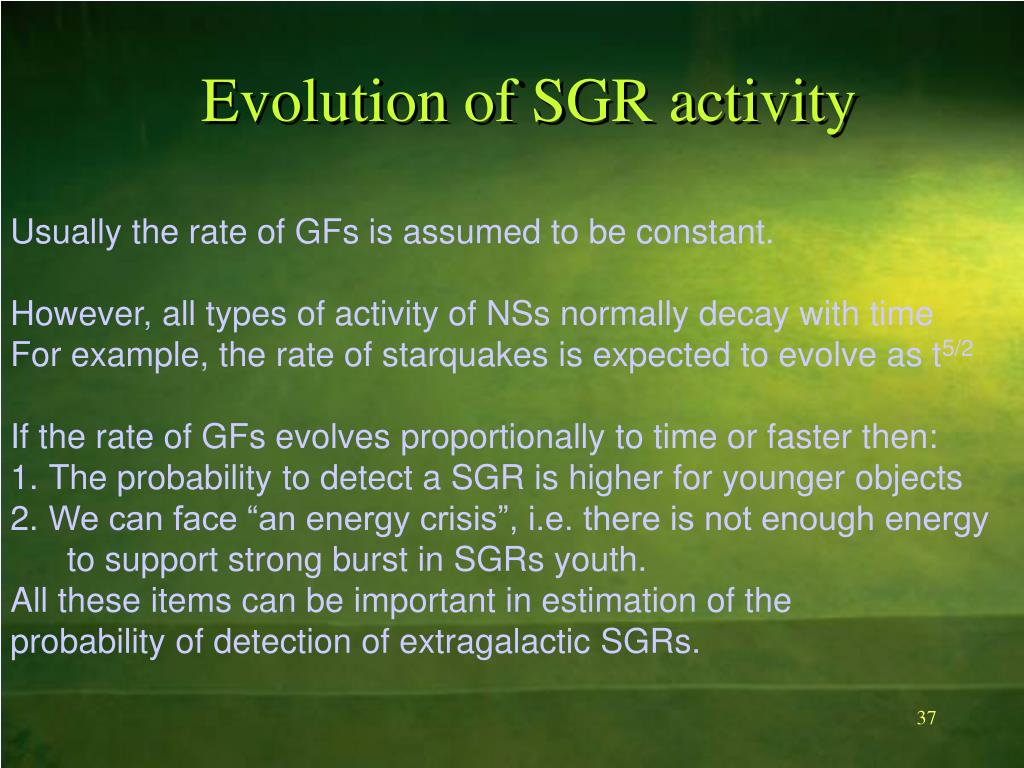 Evolution of SGR activity

Usually the rate of GFs is assumed to be constant.

However, all types of activity of NSs normally decay with time
For example, the rate of starquakes is expected to evolve as $t^{5/2}$

If the rate of GFs evolves proportionally to time or faster then:
1. The probability to detect a SGR is higher for younger objects
2. We can face “an energy crisis”, i.e. there is not enough energy to support strong burst in SGRs youth.
All these items can be important in estimation of the probability of detection of extragalactic SGRs.

37